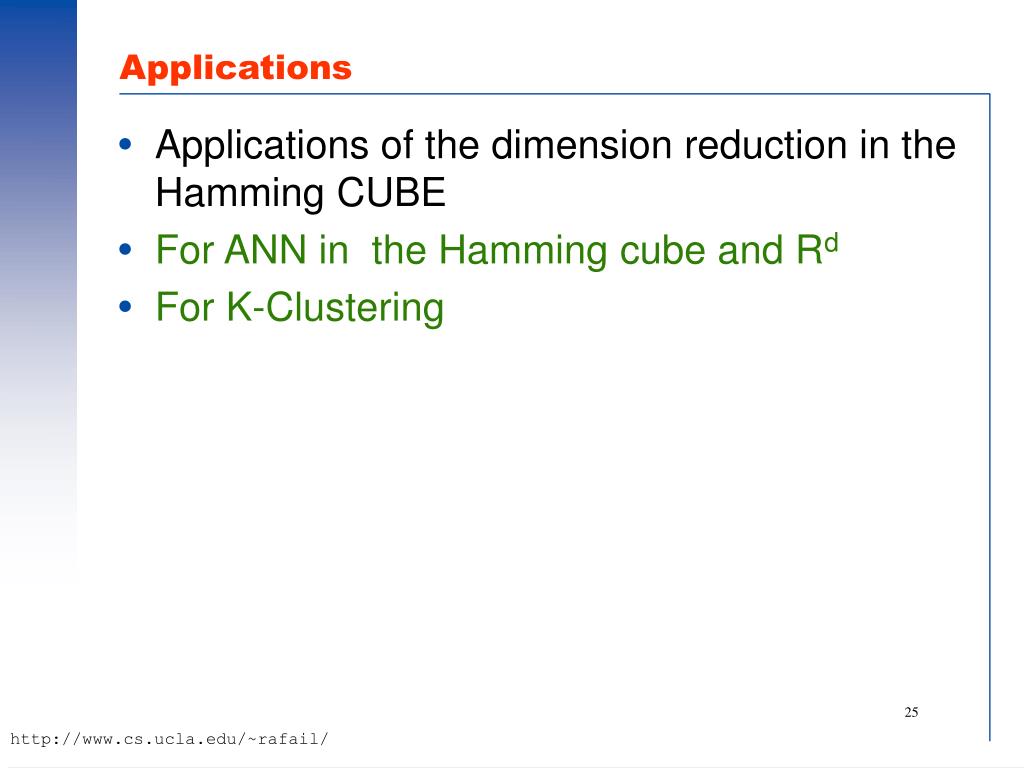 Applications

• Applications of the dimension reduction in the Hamming CUBE
• For ANN in  the Hamming cube and $R^d$
• For K-Clustering

25

http://www.cs.ucla.edu/~rafail/